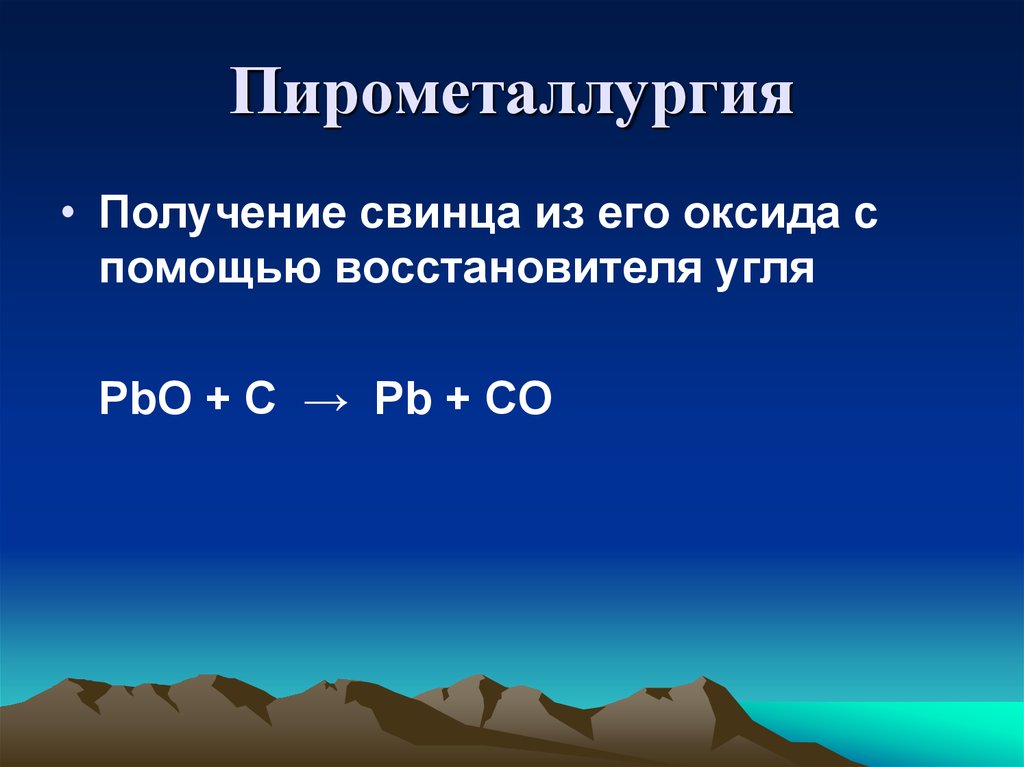 Пирометаллургия

• Получение свинца из его оксида с помощью восстановителя угля

$PbO + C \rightarrow Pb + CO$